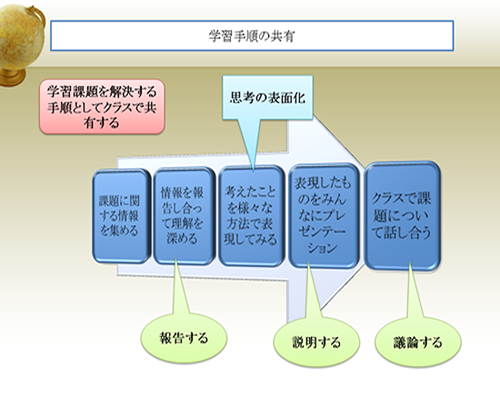 学習手順の共有

学習課題を解決する手順としてクラスで共有する

思考の表面化

課題に関する情報を集める

情報を報告し合って理解を深める

考えたことを様々な方法で表現してみる

表現したものをみんなにプレゼンテーション

クラスで課題について話し合う

報告する

説明する

議論する